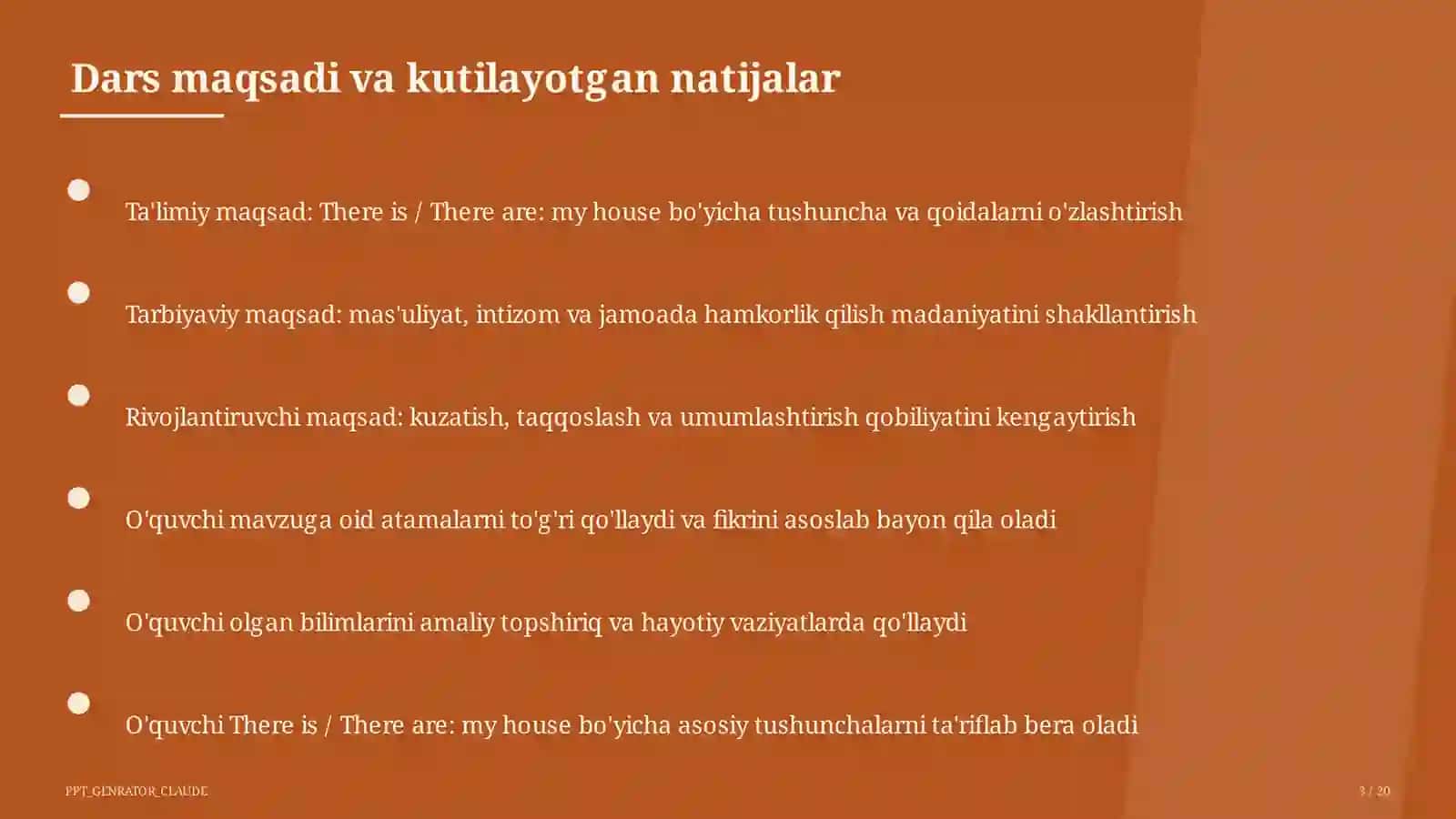 Dars maqsadi va kutilayotgan natijalar

Ta'limiy maqsad: There is / There are: my house bo'yicha tushuncha va qoidalarni o'zlashtirish

Tarbiyaviy maqsad: mas'uliyat, intizom va jamoada hamkorlik qilish madaniyatini shakllantirish

Rivojlantiruvchi maqsad: kuzatish, taqqoslash va umumlashtirish qobiliyatini kengaytirish

O'quvchi mavzuga oid atamalarni to'g'ri qo'llaydi va fikrini asoslab bayon qila oladi

O'quvchi olgan bilimlarini amaliy topshiriq va hayotiy vaziyatlarda qo'llaydi

O'quvchi There is / There are: my house bo'yicha asosiy tushunchalarni ta'riflab bera oladi

PPT_GENRATOR_CLAUDE

3 / 20